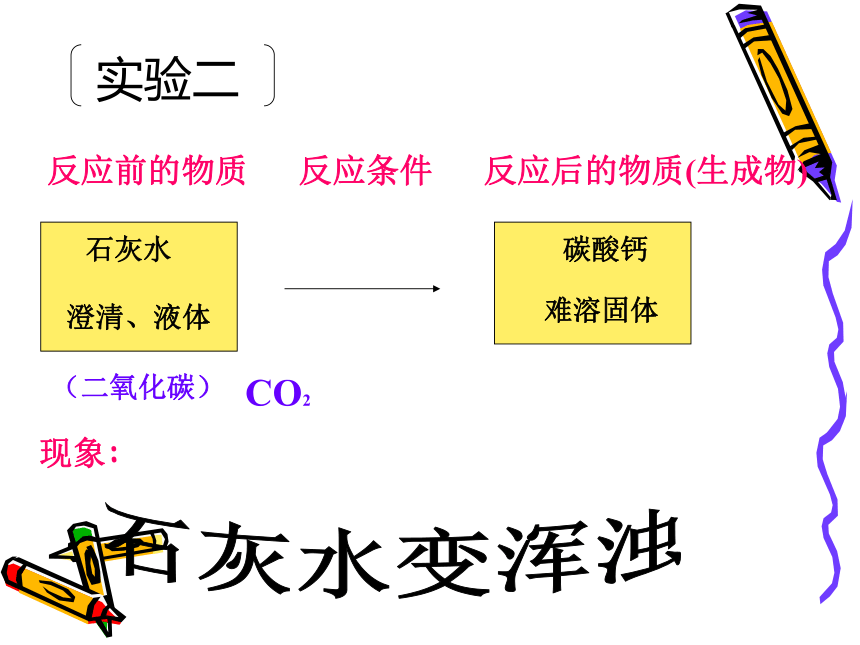 实验二

反应前的物质　　反应条件　　反应后的物质(生成物)

石灰水

澄清、液体

碳酸钙

难溶固体

（二氧化碳） $CO_2$

现象：

石灰水变浑浊